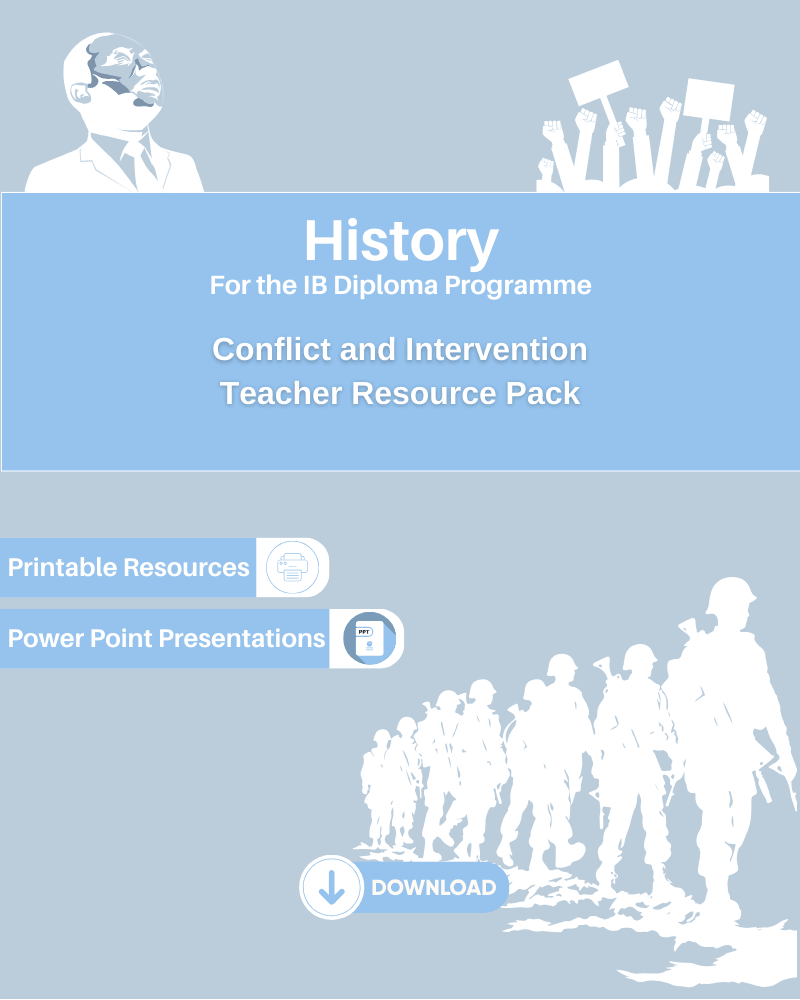 History
For the IB Diploma Programme

Conflict and Intervention
Teacher Resource Pack

Printable Resources

Power Point Presentations

PPT

DOWNLOAD